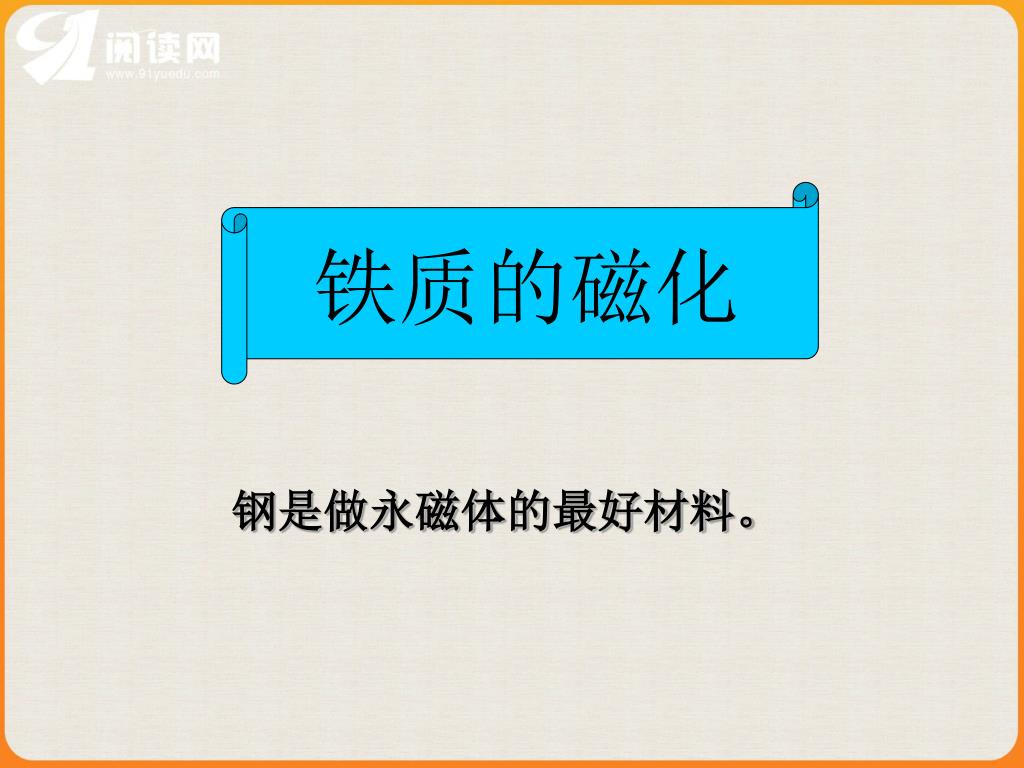 91阅读网
www.91yuedu.com

铁质的磁化

钢是做永磁体的最好材料。